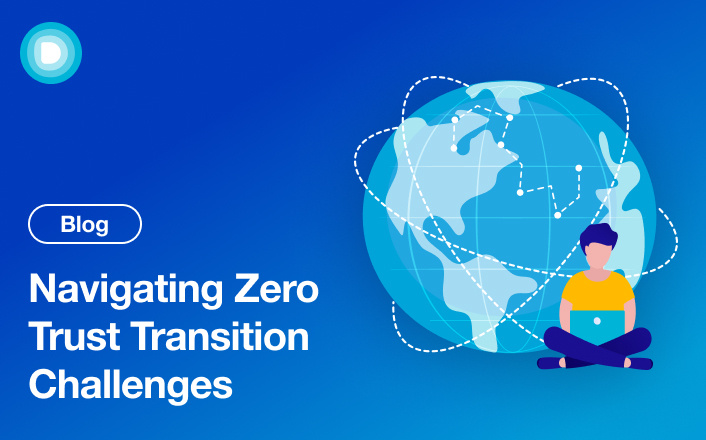 Blog

Navigating Zero Trust Transition Challenges